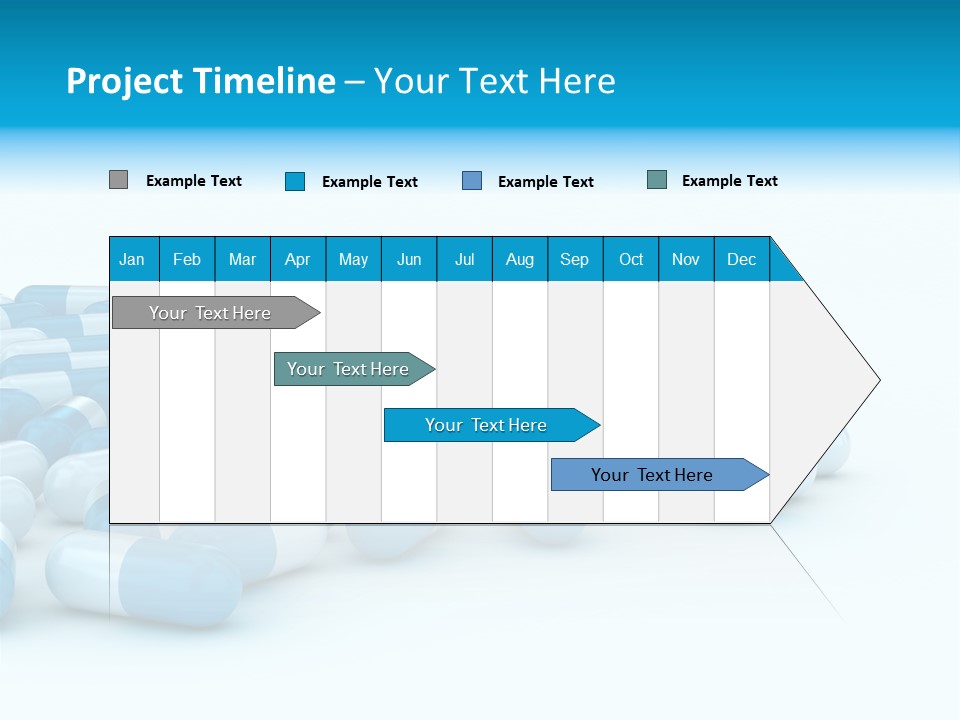 Project Timeline – Your Text Here

Example Text Example Text Example Text Example Text

| Jan | Feb | Mar | Apr | May | Jun | Jul | Aug | Sep | Oct | Nov | Dec |
|---|---|---|---|---|---|---|---|---|---|---|---|

Your Text Here

Your Text Here

Your Text Here

Your Text Here